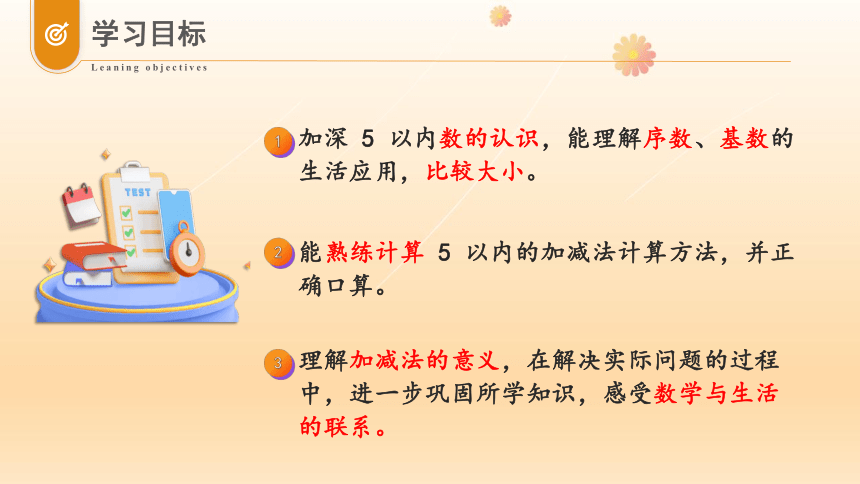 学习目标

Leaning objectives

TEST

1 加深 5 以内数的认识，能理解序数、基数的生活应用，比较大小。

2 能熟练计算 5 以内的加减法计算方法，并正确口算。

3 理解加减法的意义，在解决实际问题的过程中，进一步巩固所学知识，感受数学与生活的联系。